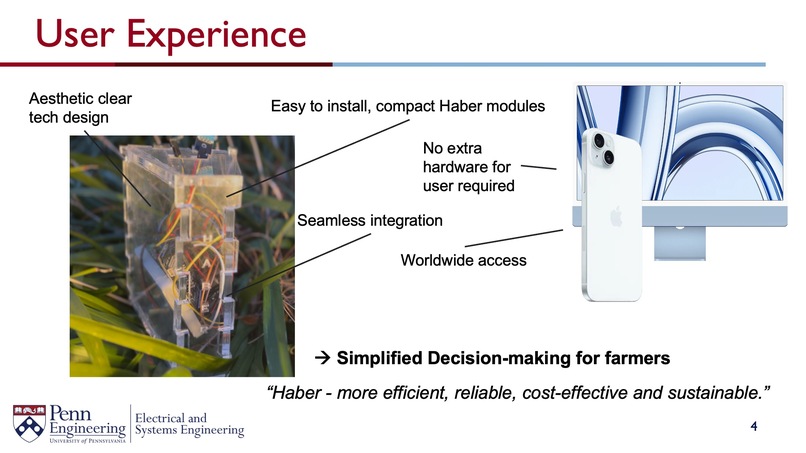 User Experience

Aesthetic clear tech design

Easy to install, compact Haber modules

No extra hardware for user required

Seamless integration

Worldwide access

→ Simplified Decision-making for farmers

"Haber - more efficient, reliable, cost-effective and sustainable."

Penn Engineering
UNIVERSITY of PENNSYLVANIA

Electrical and Systems Engineering

4